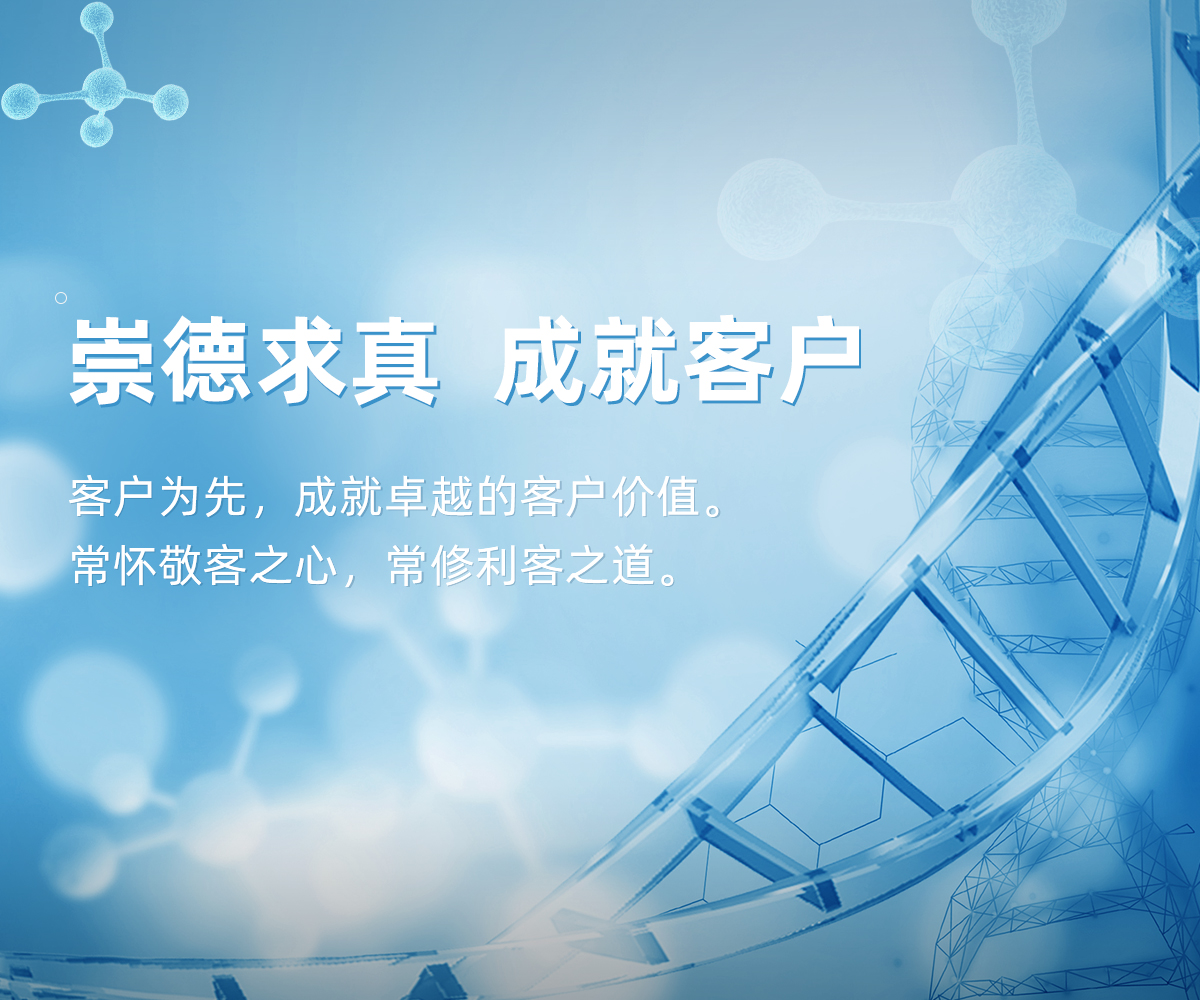 崇德求真 成就客户

客户为先，成就卓越的客户价值。
常怀敬客之心，常修利客之道。